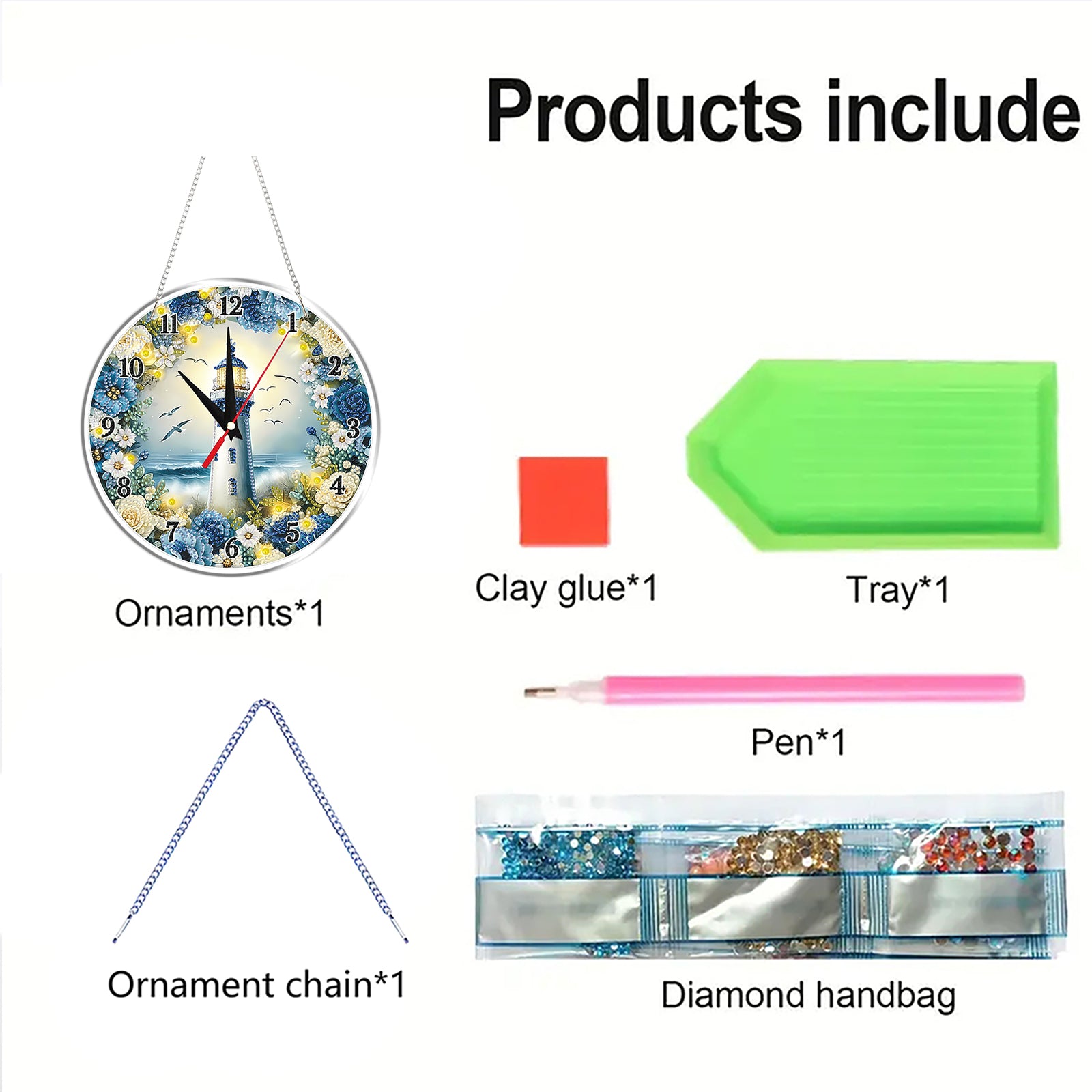 Products include

12
1
2
3
4
5
6
7
8
9
10
11

Ornaments*1

Clay glue*1

Tray*1

Pen*1

Ornament chain*1

Diamond handbag